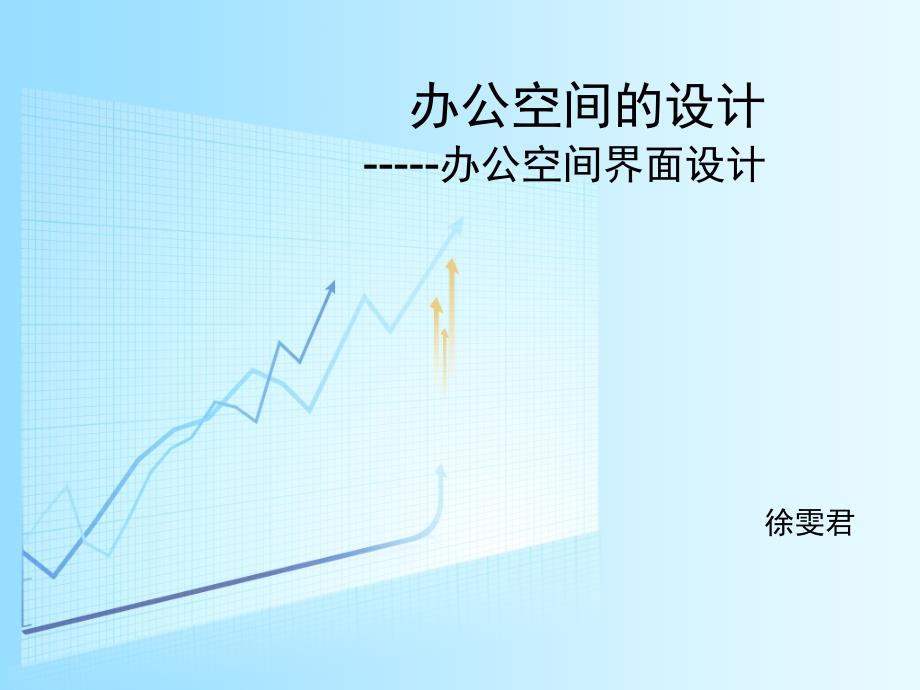 办公空间的设计
-----办公空间界面设计

徐雯君